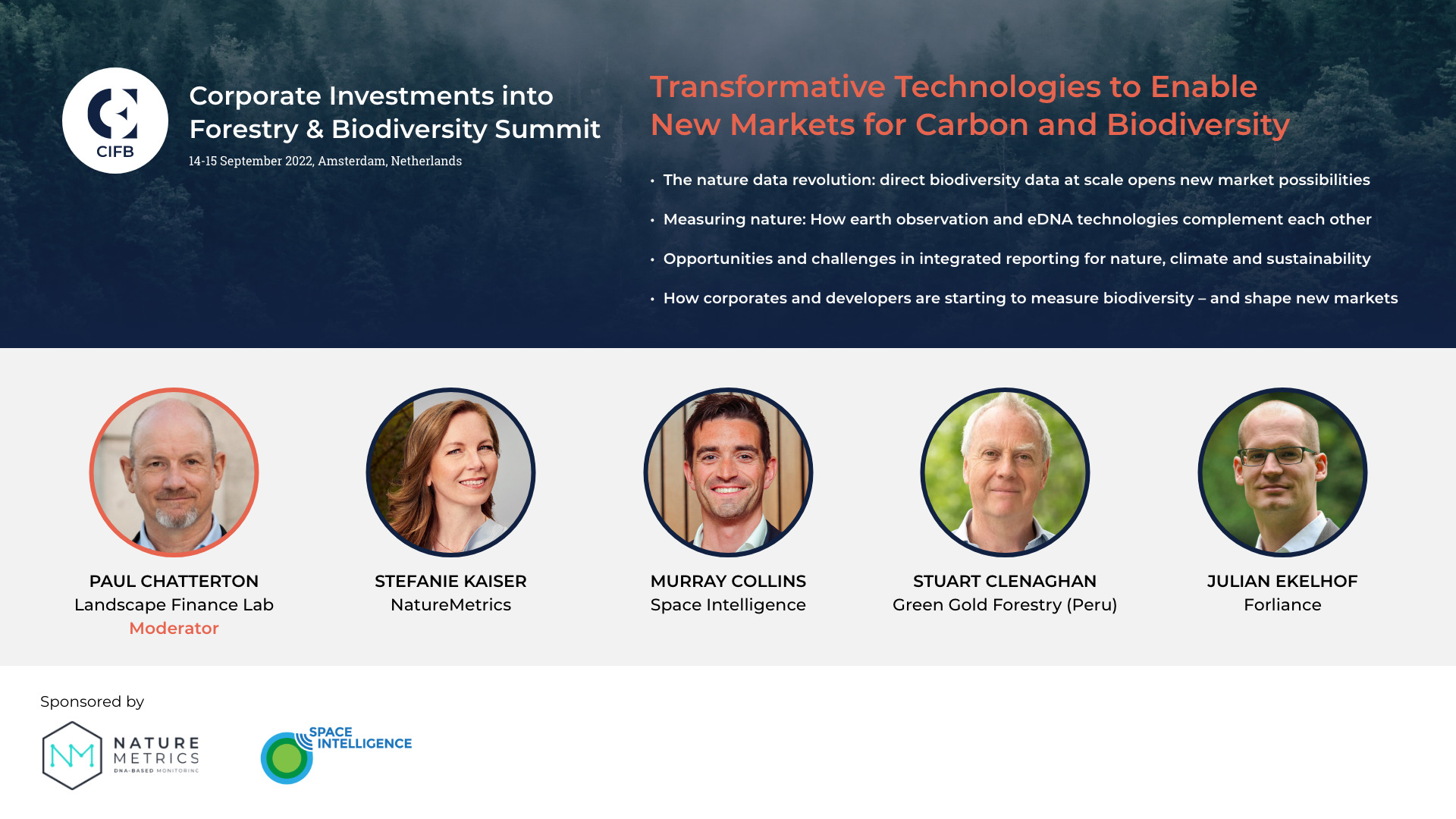 CIFB

Corporate Investments into Forestry & Biodiversity Summit

14-15 September 2022, Amsterdam, Netherlands

Transformative Technologies to Enable New Markets for Carbon and Biodiversity

• The nature data revolution: direct biodiversity data at scale opens new market possibilities

• Measuring nature: How earth observation and eDNA technologies complement each other

• Opportunities and challenges in integrated reporting for nature, climate and sustainability

• How corporates and developers are starting to measure biodiversity – and shape new markets

PAUL CHATTERTON
Landscape Finance Lab
Moderator

STEFANIE KAISER
NatureMetrics

MURRAY COLLINS
Space Intelligence

STUART CLENAGHAN
Green Gold Forestry (Peru)

JULIAN EKELHOF
Forliance

Sponsored by

NM NATURE METRICS DNA-BASED MONITORING

SPACE INTELLIGENCE